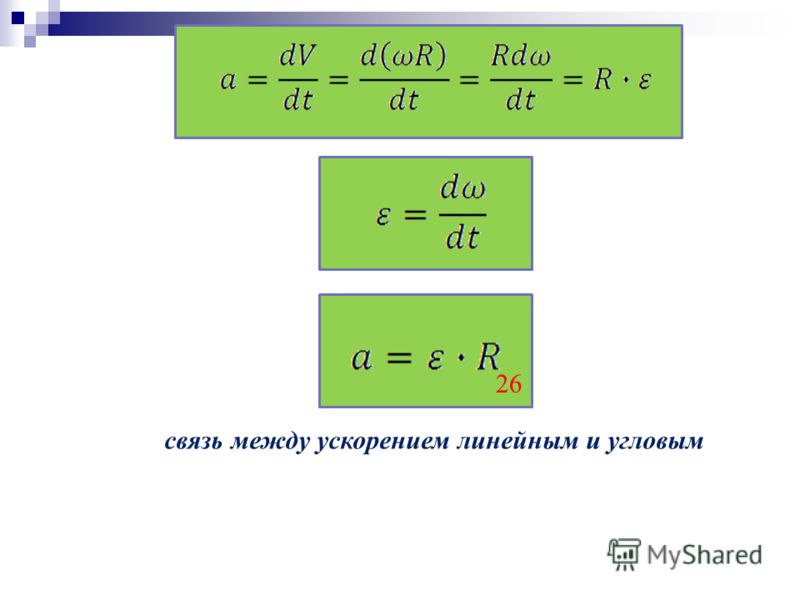 $a = \frac{dV}{dt} = \frac{d(\omega R)}{dt} = \frac{Rd\omega}{dt} = R \cdot \varepsilon$

$\varepsilon = \frac{d\omega}{dt}$

$a = \varepsilon \cdot R$

26

связь между ускорением линейным и угловым

MyShared